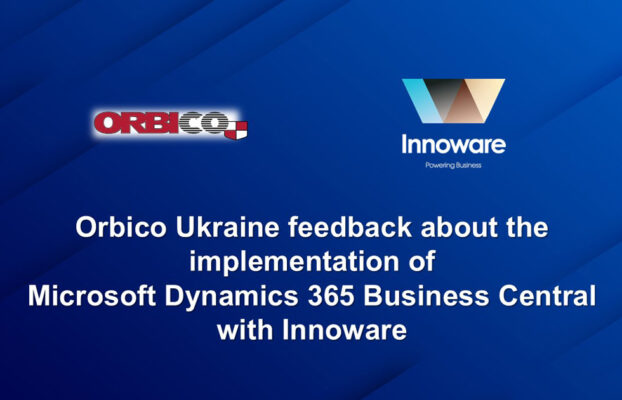 ORBICO

Innoware
Powering Business

Orbico Ukraine feedback about the implementation of Microsoft Dynamics 365 Business Central with Innoware